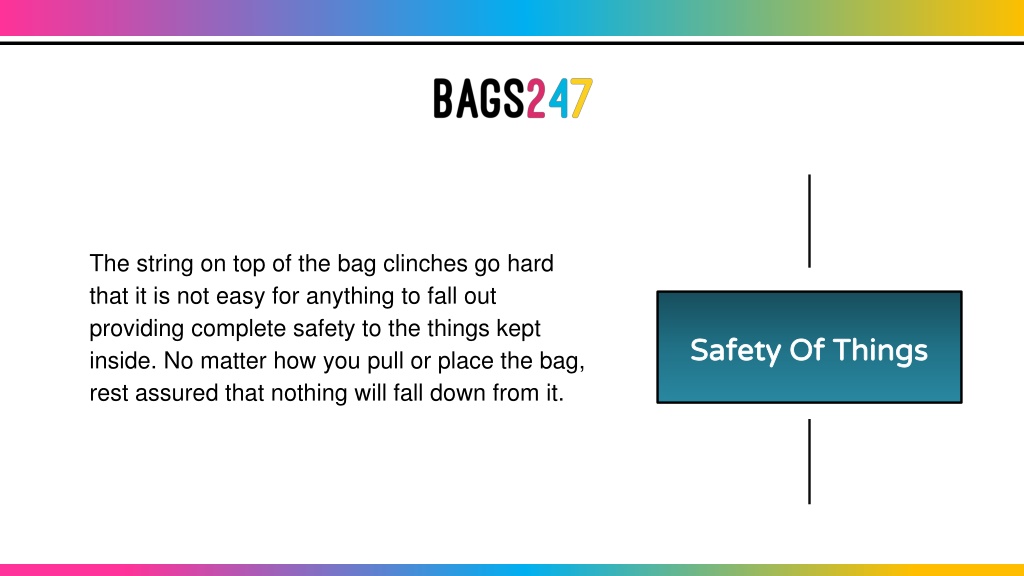 BAGS247

The string on top of the bag clinches go hard that it is not easy for anything to fall out providing complete safety to the things kept inside. No matter how you pull or place the bag, rest assured that nothing will fall down from it.

Safety Of Things